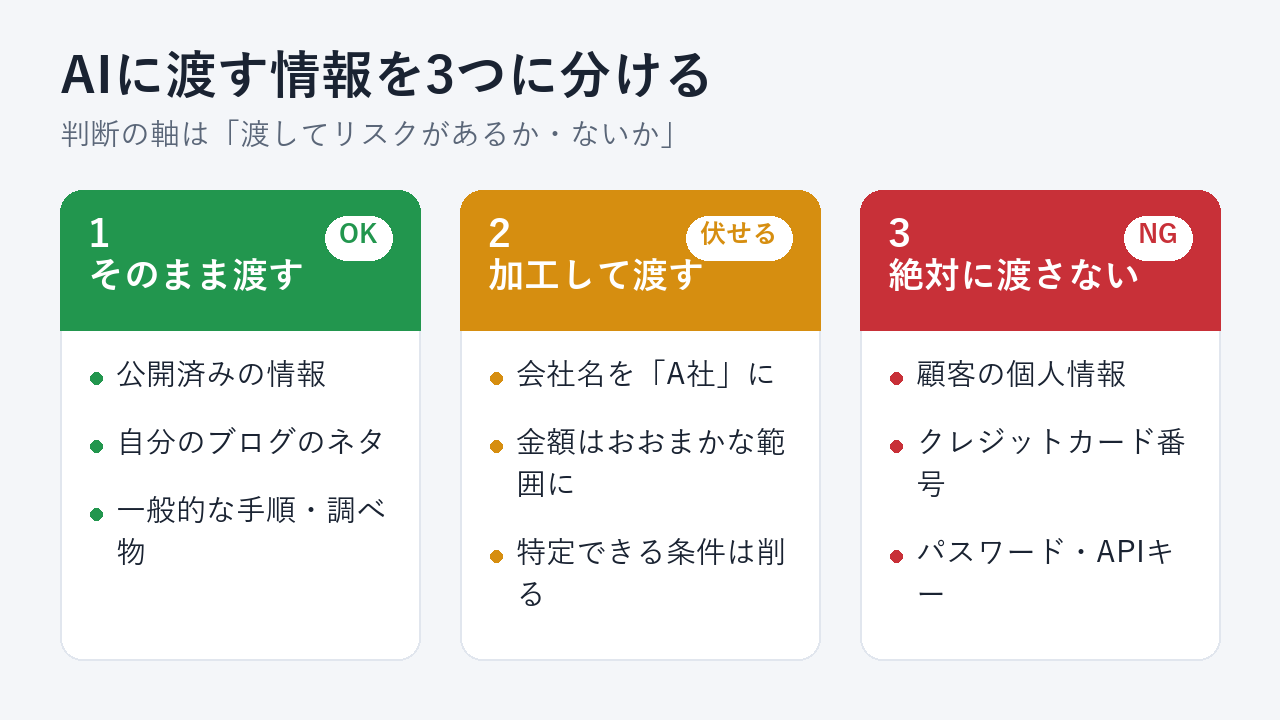 AIに渡す情報を3つに分ける

判断の軸は「渡してリスクがあるか・ないか」

1
そのまま渡す
OK

- 公開済みの情報
- 自分のブログのネタ
- 一般的な手順・調べ物

2
加工して渡す
伏せる

- 会社名を「A社」に
- 金額はおおまかな範囲に
- 特定できる条件は削る

3
絶対に渡さない
NG

- 顧客の個人情報
- クレジットカード番号
- パスワード・APIキー